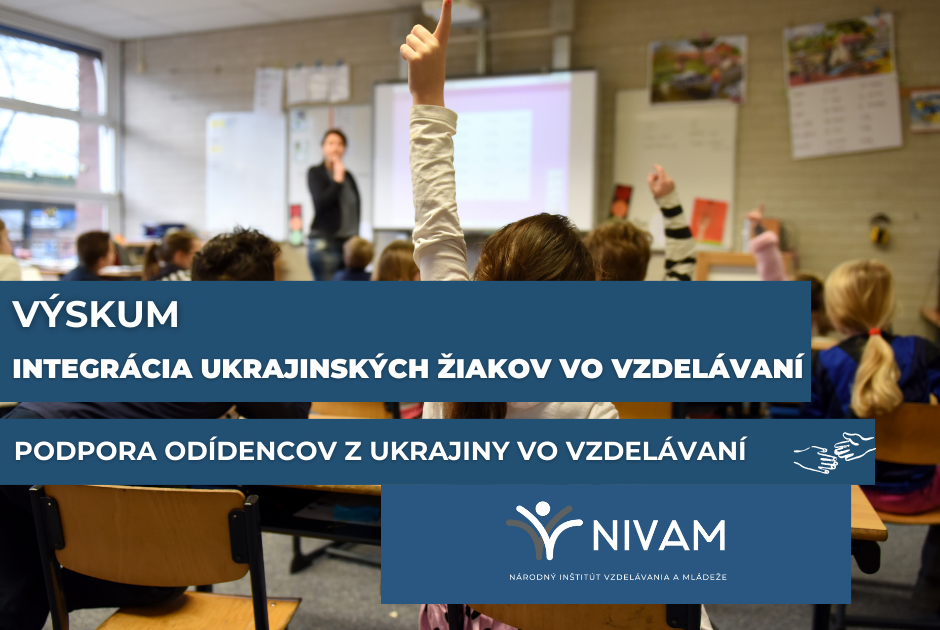 VÝSKUM

INTEGRÁCIA UKRAJINSKÝCH ŽIAKOV VO VZDELÁVANÍ

PODPORA ODÍDENCOV Z UKRAJINY VO VZDELÁVANÍ

NIVAM

NÁRODNÝ INŠTITÚT VZDELÁVANIA A MLÁDEŽE